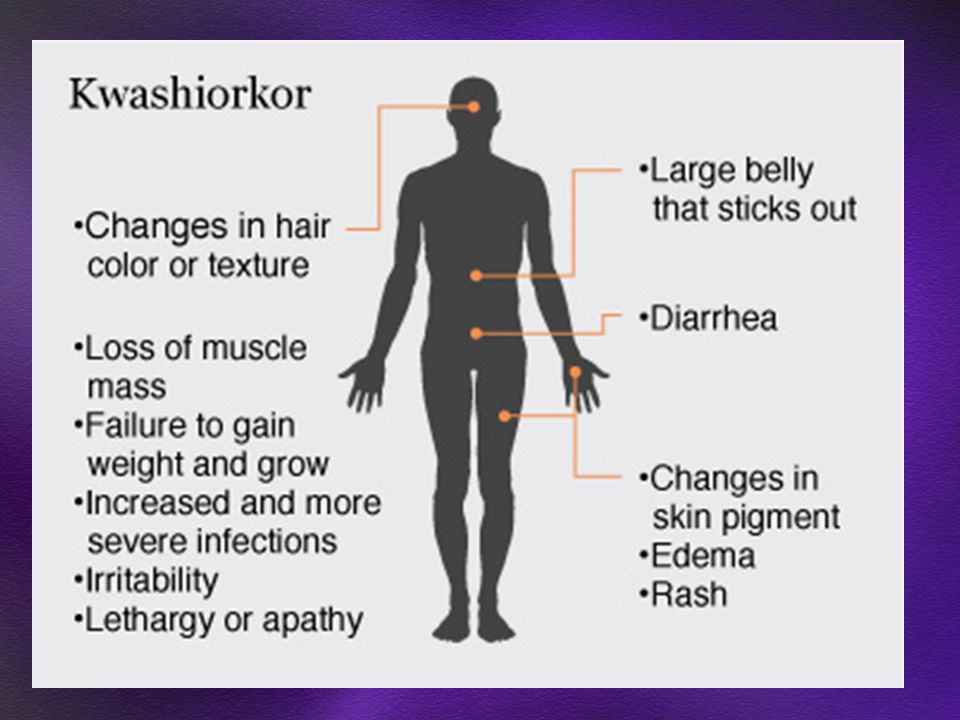 Kwashiorkor

•Changes in hair color or texture

•Loss of muscle mass
•Failure to gain weight and grow
•Increased and more severe infections
•Irritability
•Lethargy or apathy

•Large belly that sticks out

•Diarrhea

•Changes in skin pigment
•Edema
•Rash